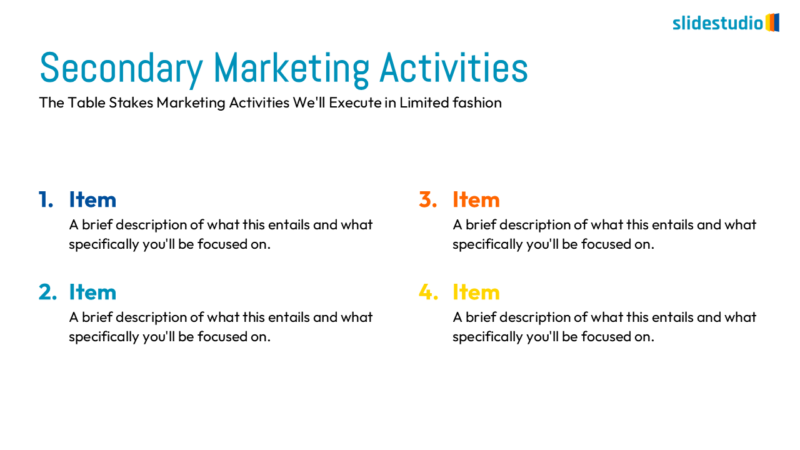 slidestudio

Secondary Marketing Activities

The Table Stakes Marketing Activities We'll Execute in Limited fashion

1. Item
A brief description of what this entails and what specifically you'll be focused on.

2. Item
A brief description of what this entails and what specifically you'll be focused on.

3. Item
A brief description of what this entails and what specifically you'll be focused on.

4. Item
A brief description of what this entails and what specifically you'll be focused on.